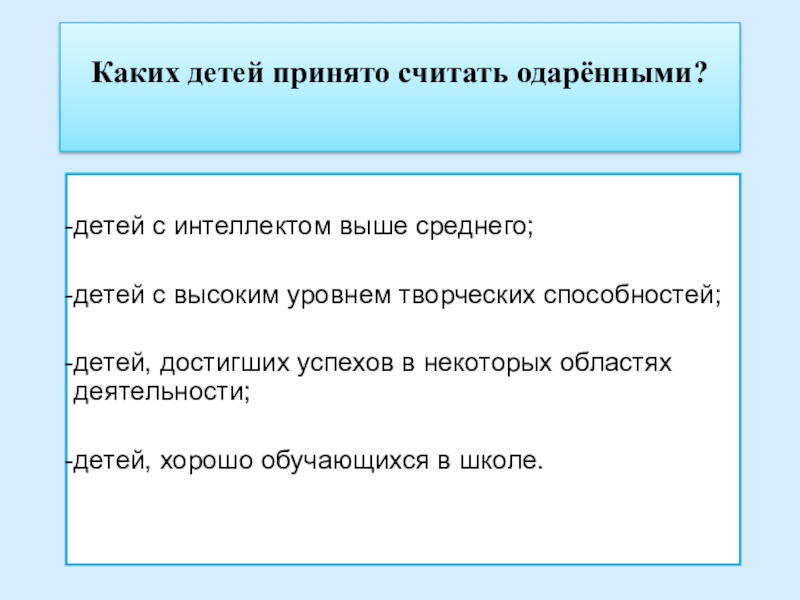 Каких детей принято считать одарёнными?

-детей с интеллектом выше среднего;

-детей с высоким уровнем творческих способностей;

-детей, достигших успехов в некоторых областях деятельности;

-детей, хорошо обучающихся в школе.